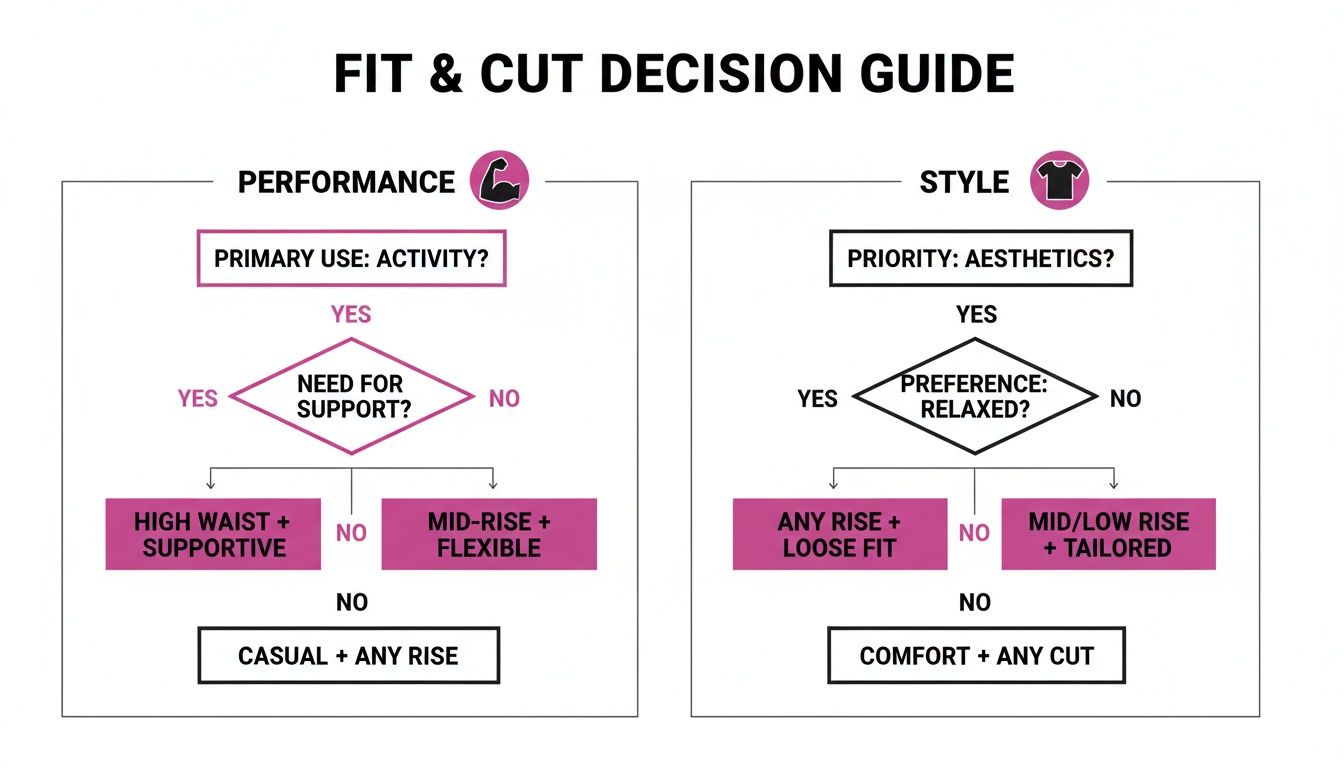 FIT & CUT DECISION GUIDE

PERFORMANCE

PRIMARY USE: ACTIVITY?

YES

YES

NEED FOR SUPPORT?

NO

HIGH WAIST + SUPPORTIVE

NO

MID-RISE + FLEXIBLE

NO

CASUAL + ANY RISE

STYLE

PRIORITY: AESTHETICS?

YES

YES

PREFERENCE: RELAXED?

NO

ANY RISE + LOOSE FIT

NO

MID/LOW RISE + TAILORED

NO

COMFORT + ANY CUT